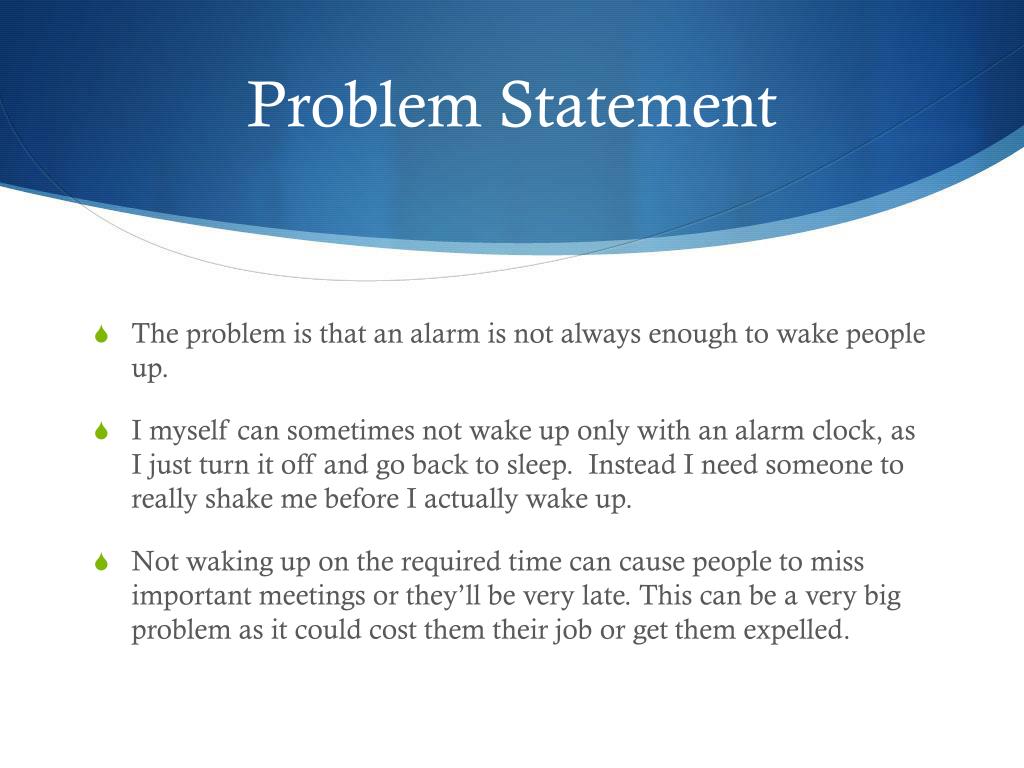 Problem Statement

The problem is that an alarm is not always enough to wake people up.

I myself can sometimes not wake up only with an alarm clock, as I just turn it off and go back to sleep. Instead I need someone to really shake me before I actually wake up.

Not waking up on the required time can cause people to miss important meetings or they'll be very late. This can be a very big problem as it could cost them their job or get them expelled.